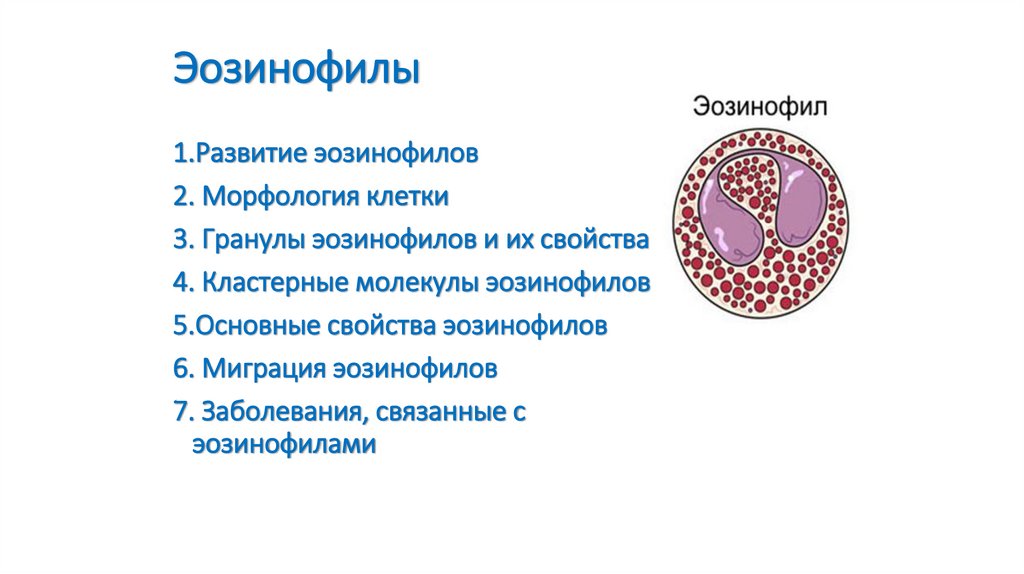 Эозинофилы

1.Развитие эозинофилов

2. Морфология клетки

3. Гранулы эозинофилов и их свойства

4. Кластерные молекулы эозинофилов

5.Основные свойства эозинофилов

6. Миграция эозинофилов

7. Заболевания, связанные с эозинофилами

Эозинофил